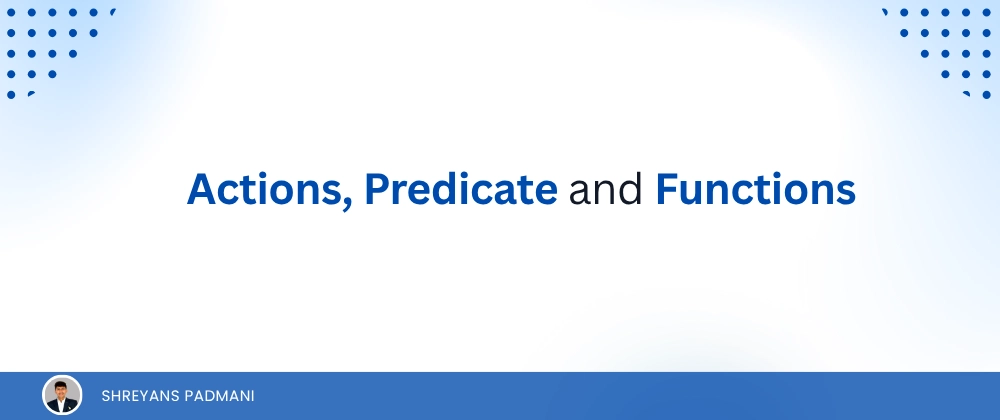 Actions, Predicate and Functions

SHREYANS PADMANI